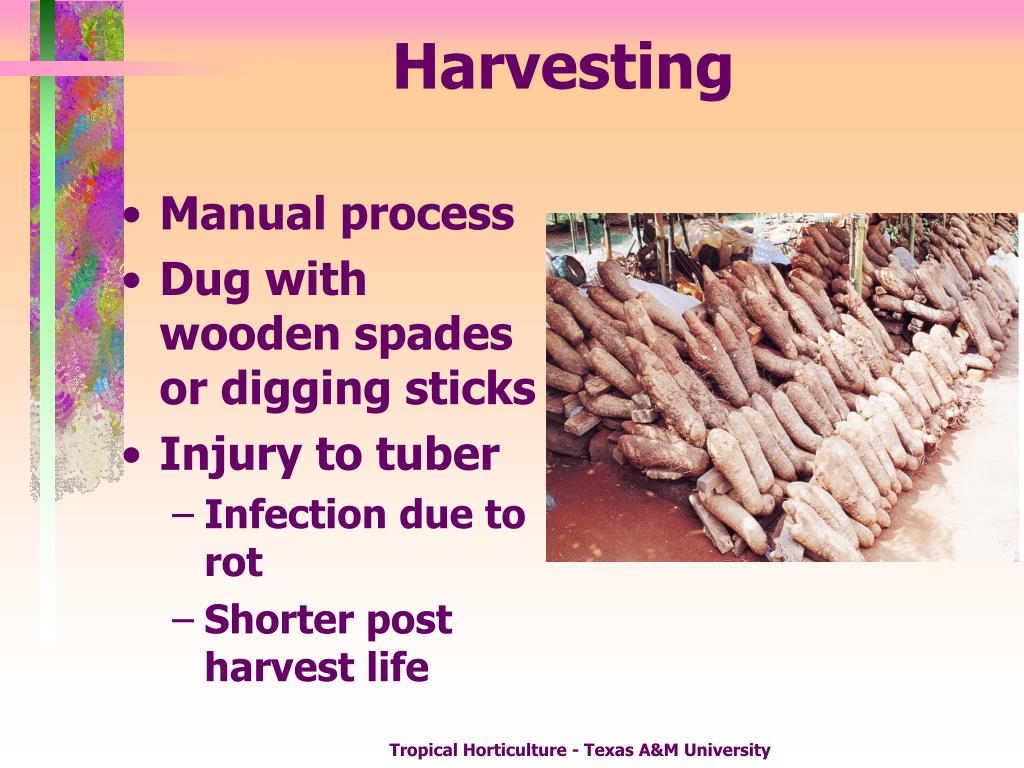 Harvesting

• Manual process
• Dug with wooden spades or digging sticks
• Injury to tuber
– Infection due to rot
– Shorter post harvest life

Tropical Horticulture - Texas A&M University